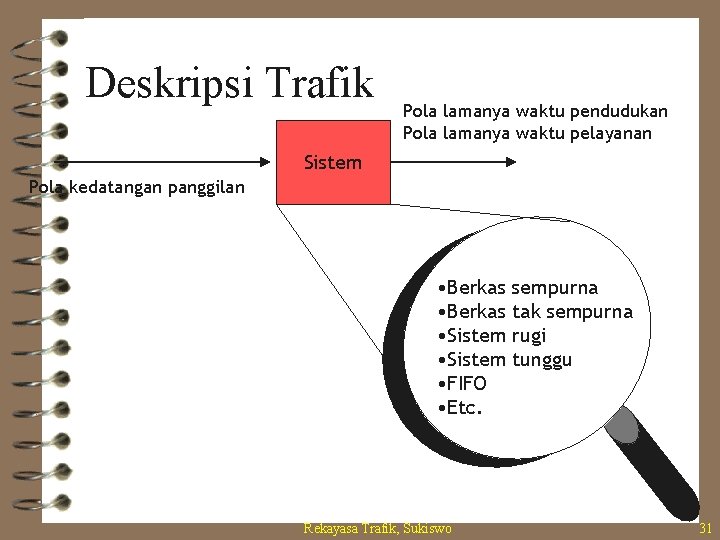 Deskripsi Trafik

Pola lamanya waktu pendudukan
Pola lamanya waktu pelayanan

Sistem

Pola kedatangan panggilan

•Berkas sempurna
•Berkas tak sempurna
•Sistem rugi
•Sistem tunggu
•FIFO
•Etc.

Rekayasa Trafik, Sukiswo

31